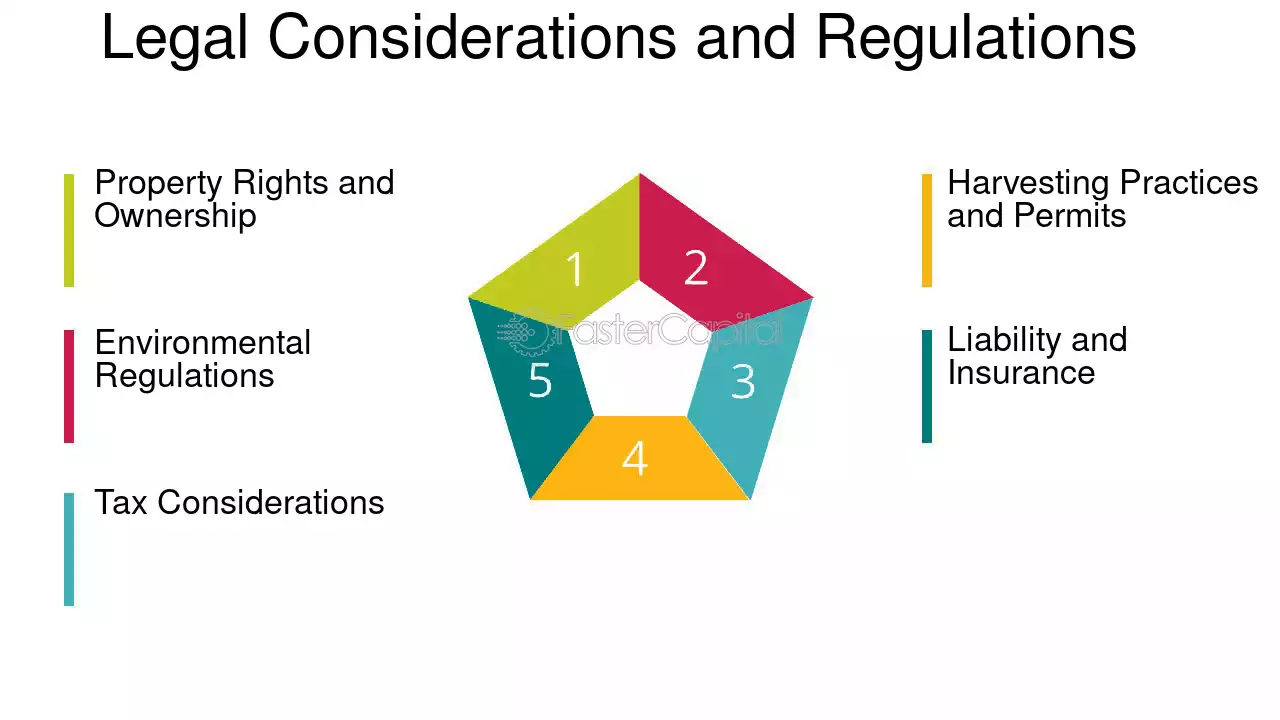 Legal Considerations and Regulations

Property Rights and Ownership

Environmental Regulations

Tax Considerations

1

2

3

4

5

Harvesting Practices and Permits

Liability and Insurance

FasterCapital